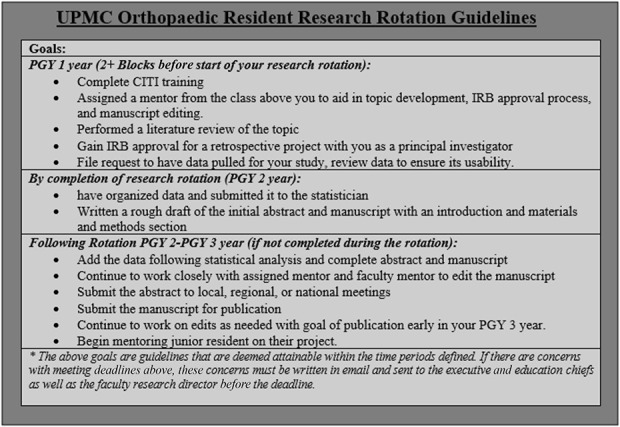 UPMC Orthopaedic Resident Research Rotation Guidelines

Goals:

PGY 1 year (2+ Blocks before start of your research rotation):

- Complete CITI training
- Assigned a mentor from the class above you to aid in topic development, IRB approval process, and manuscript editing.
- Performed a literature review of the topic
- Gain IRB approval for a retrospective project with you as a principal investigator
- File request to have data pulled for your study, review data to ensure its usability.

By completion of research rotation (PGY 2 year):

- have organized data and submitted it to the statistician
- Written a rough draft of the initial abstract and manuscript with an introduction and materials and methods section

Following Rotation PGY 2-PGY 3 year (if not completed during the rotation):

- Add the data following statistical analysis and complete abstract and manuscript
- Continue to work closely with assigned mentor and faculty mentor to edit the manuscript
- Submit the abstract to local, regional, or national meetings
- Submit the manuscript for publication
- Continue to work on edits as needed with goal of publication early in your PGY 3 year.
- Begin mentoring junior resident on their project.

* The above goals are guidelines that are deemed attainable within the time periods defined. If there are concerns with meeting deadlines above, these concerns must be written in email and sent to the executive and education chiefs as well as the faculty research director before the deadline.